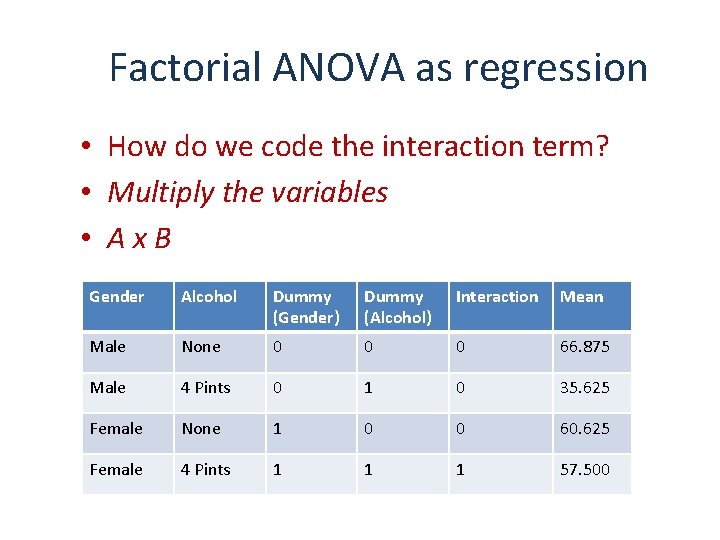 Factorial ANOVA as regression

• How do we code the interaction term?
• Multiply the variables
• A x B

| Gender | Alcohol | Dummy (Gender) | Dummy (Alcohol) | Interaction | Mean |
|---|---|---|---|---|---|
| Male | None | 0 | 0 | 0 | 66.875 |
| Male | 4 Pints | 0 | 1 | 0 | 35.625 |
| Female | None | 1 | 0 | 0 | 60.625 |
| Female | 4 Pints | 1 | 1 | 1 | 57.500 |